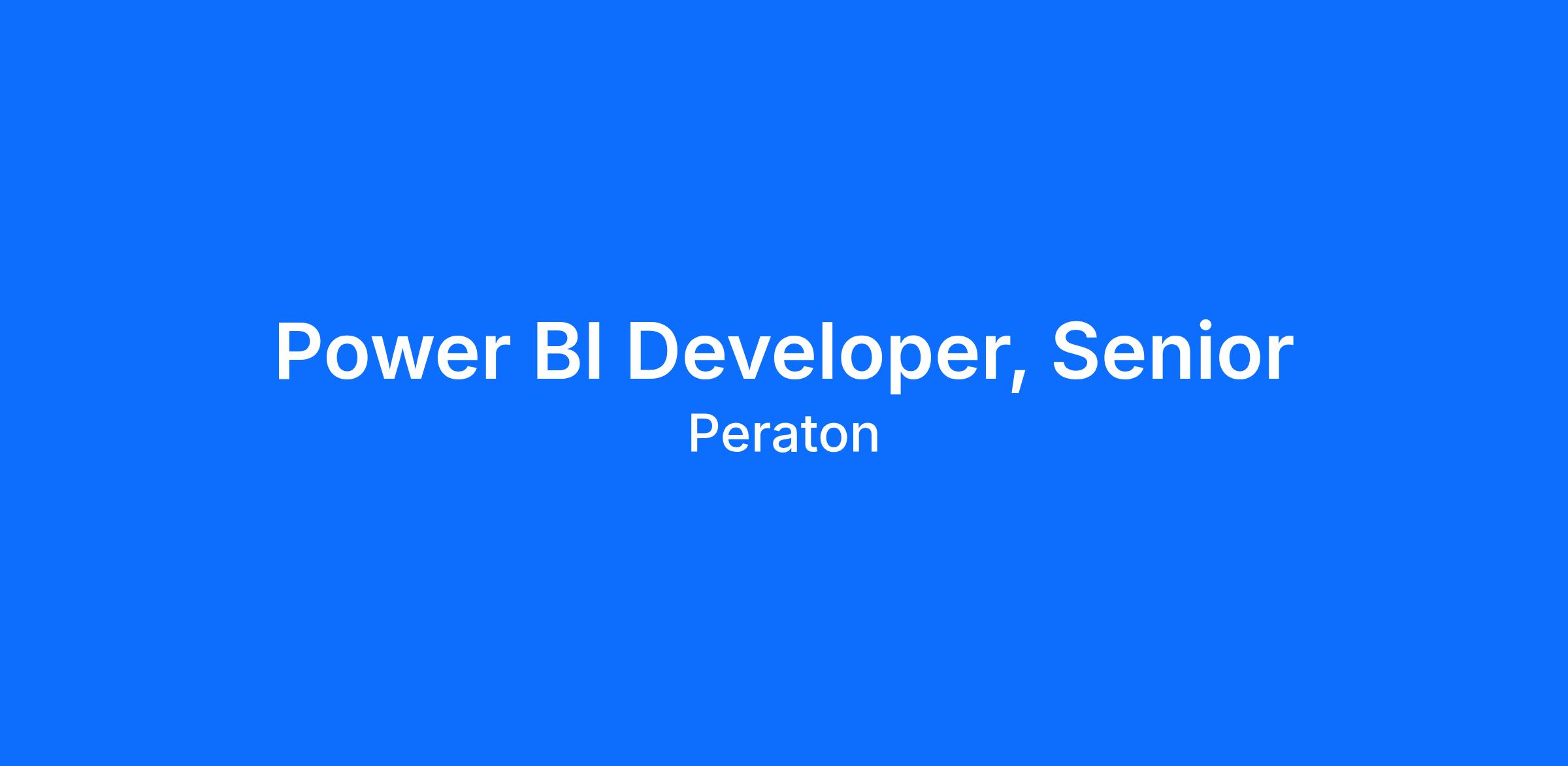 Power BI Developer, Senior
Peraton